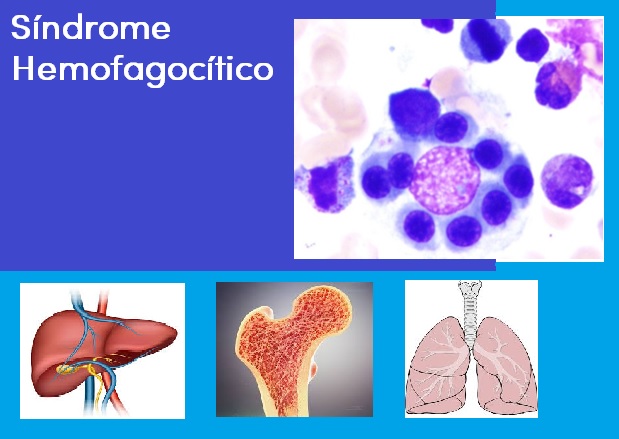 Síndrome Hemofagocítico